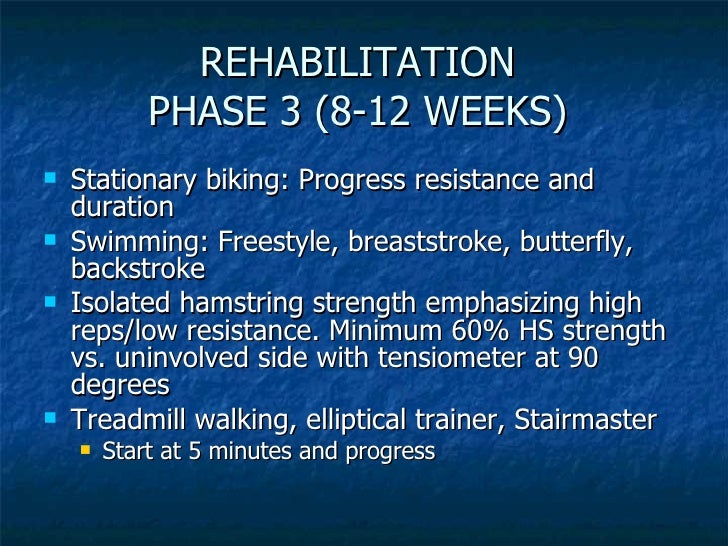 REHABILITATION
PHASE 3 (8-12 WEEKS)

- Stationary biking: Progress resistance and duration
- Swimming: Freestyle, breaststroke, butterfly, backstroke
- Isolated hamstring strength emphasizing high reps/low resistance. Minimum 60% HS strength vs. uninvolved side with tensiometer at 90 degrees
- Treadmill walking, elliptical trainer, Stairmaster
  - Start at 5 minutes and progress